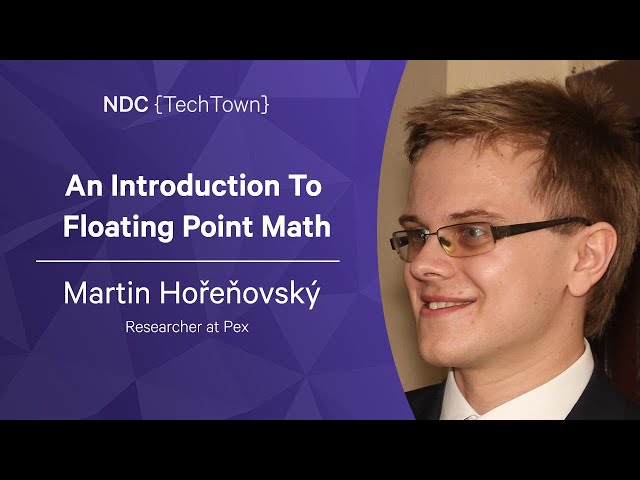 NDC {TechTown}

An Introduction To Floating Point Math

Martin Hořeňovský

Researcher at Pex